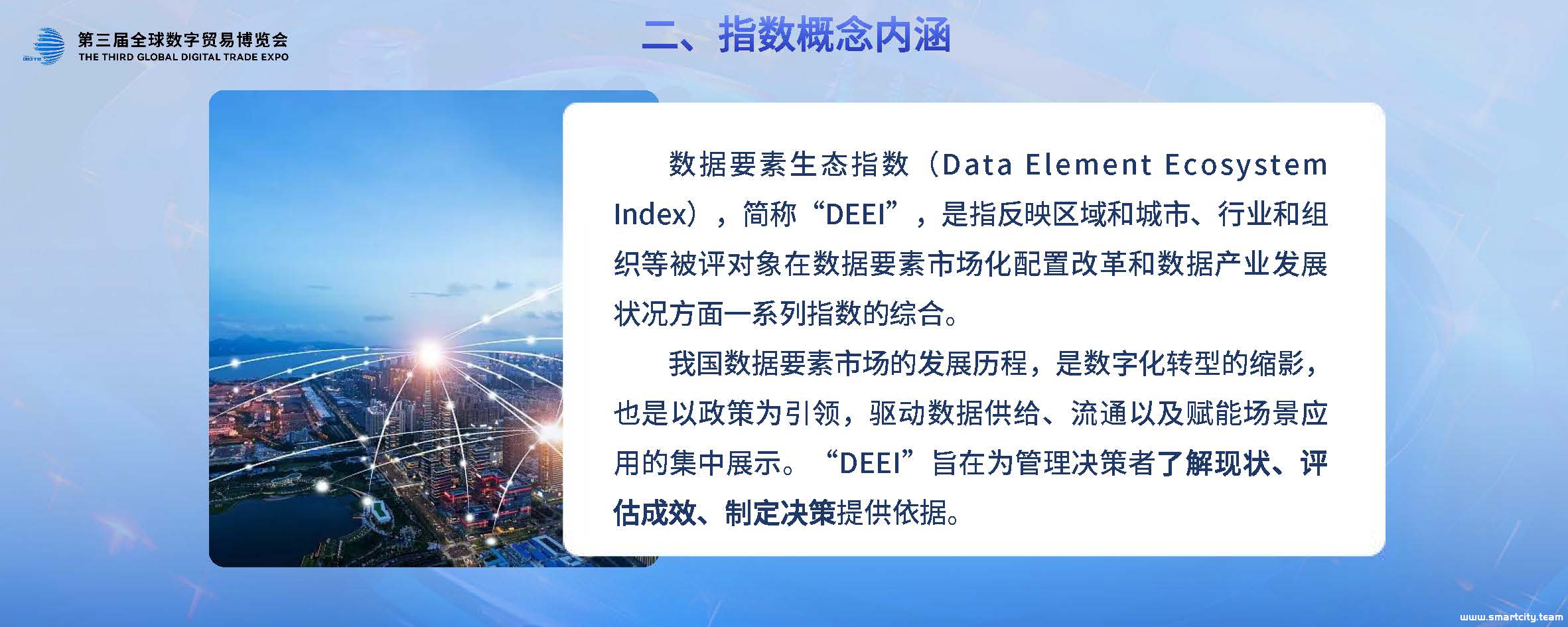 GDTE

第三届全球数字贸易博览会
THE THIRD GLOBAL DIGITAL TRADE EXPO

二、指数概念内涵

数据要素生态指数（Data Element Ecosystem Index），简称“DEEI”，是指反映区域和城市、行业和组织等被评对象在数据要素市场化配置改革和数据产业发展状况方面一系列指数的综合。

我国数据要素市场的发展历程，是数字化转型的缩影，也是以政策为引领，驱动数据供给、流通以及赋能场景应用的集中展示。“DEEI”旨在为管理决策者了解现状、评估成效、制定决策提供依据。

www.smartcity.team